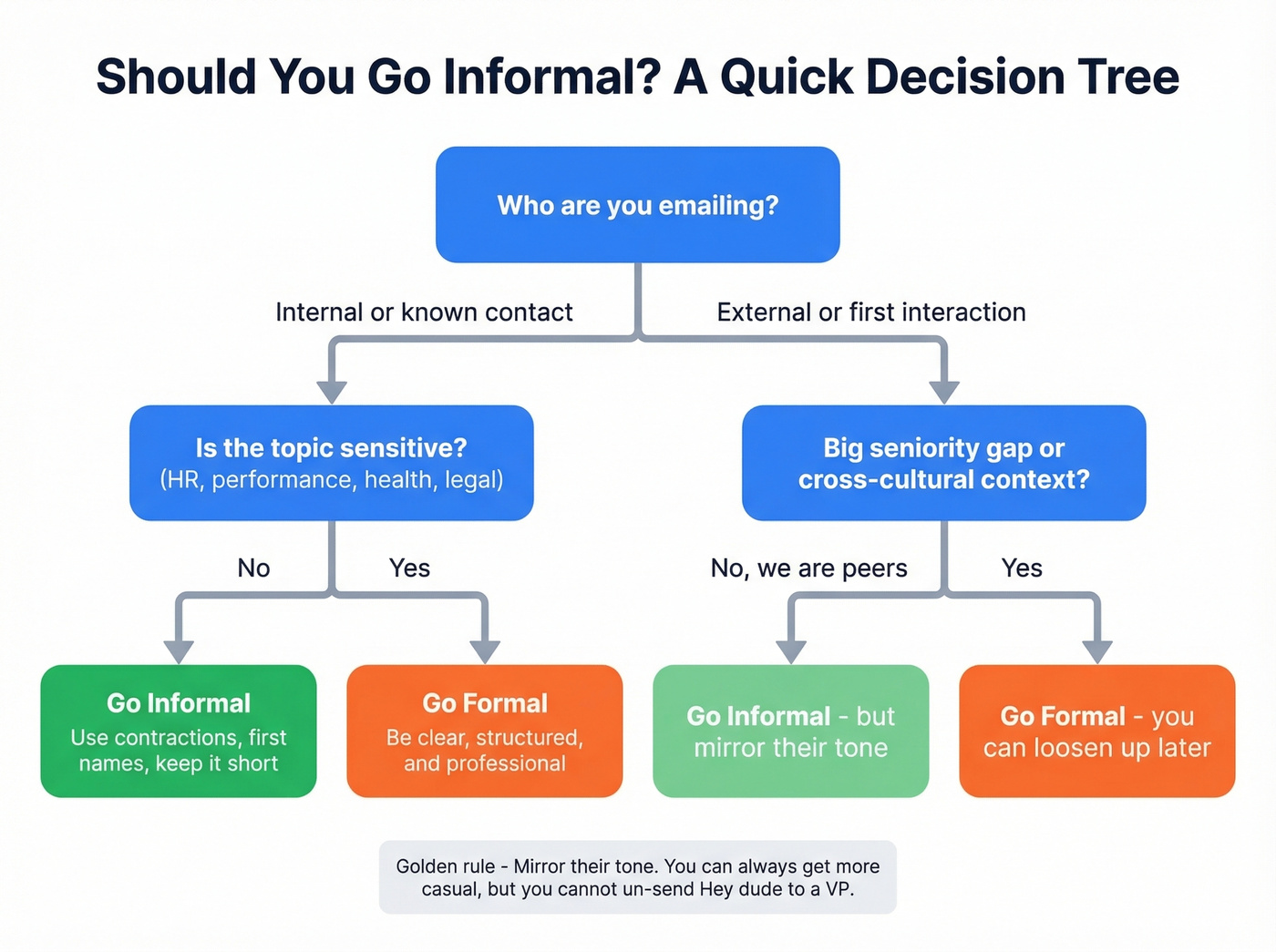 Should You Go Informal? A Quick Decision Tree

Who are you emailing?

Internal or known contact

External or first interaction

Is the topic sensitive?
(HR, performance, health, legal)

Big seniority gap or cross-cultural context?

No

Yes

No, we are peers

Yes

Go Informal
Use contractions, first names, keep it short

Go Formal
Be clear, structured, and professional

Go Informal - but mirror their tone

Go Formal - you can loosen up later

Golden rule - Mirror their tone. You can always get more casual, but you cannot un-send Hey dude to a VP.